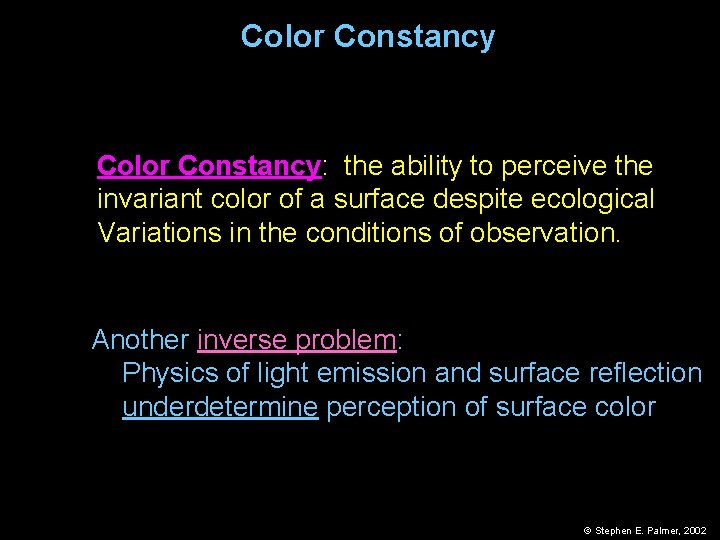 Color Constancy

Color Constancy: the ability to perceive the invariant color of a surface despite ecological Variations in the conditions of observation.

Another inverse problem:
Physics of light emission and surface reflection underdetermine perception of surface color

© Stephen E. Palmer, 2002